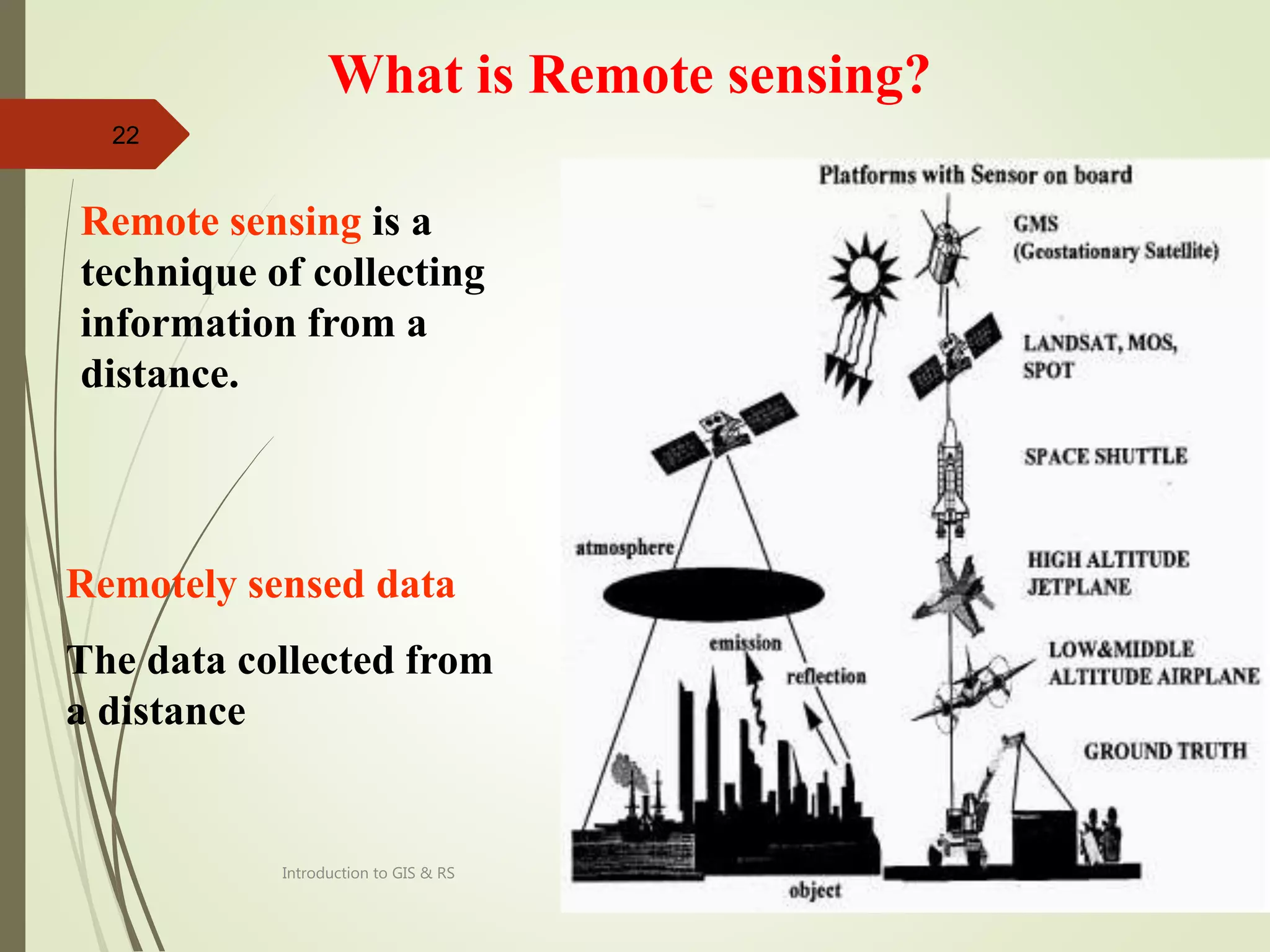 What is Remote sensing?

22

Remote sensing is a technique of collecting information from a distance.

Remotely sensed data

The data collected from a distance

Introduction to GIS & RS

Platforms with Sensor on board

GMS
(Geostationary Satellite)

LANDSAT, MOS, SPOT

SPACE SHUTTLE

HIGH ALTITUDE JETPLANE

LOW&MIDDLE ALTITUDE AIRPLANE

GROUND TRUTH

atmosphere

emission

reflection

object